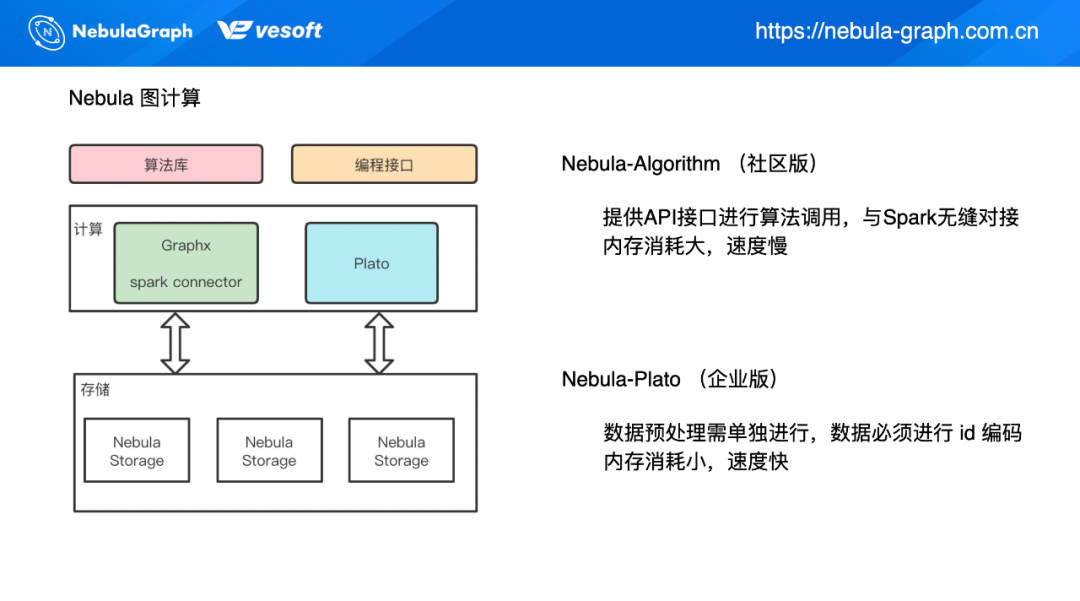 NebulaGraph vesoft https://nebula-graph.com.cn

Nebula 图计算

算法库

编程接口

计算

Graphx

spark connector

Plato

存储

Nebula Storage

Nebula Storage

Nebula Storage

Nebula-Algorithm （社区版）

提供API接口进行算法调用，与Spark无缝对接
内存消耗大，速度慢

Nebula-Plato （企业版）

数据预处理需单独进行，数据必须进行 id 编码
内存消耗小，速度快